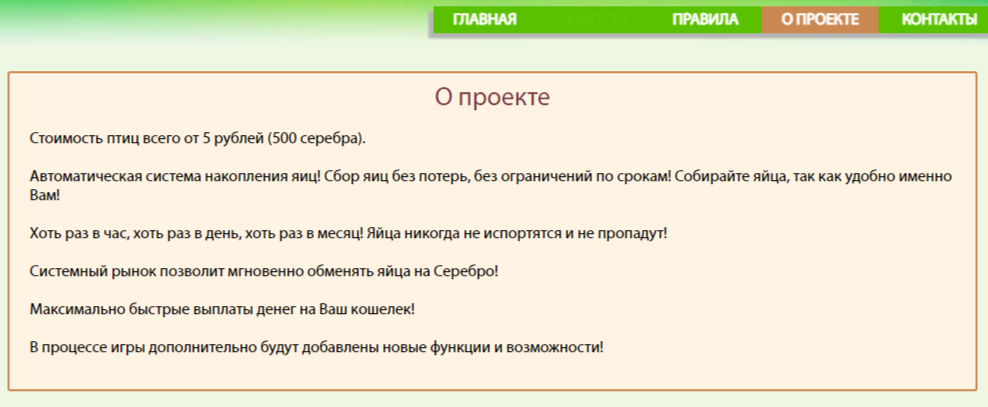 ГЛАВНАЯ ПРАВИЛА О ПРОЕКТЕ КОНТАКТЫ

О проекте

Стоимость птиц всего от 5 рублей (500 серебра).

Автоматическая система накопления яиц! Сбор яиц без потерь, без ограничений по срокам! Собирайте яйца, так как удобно именно Вам!

Хоть раз в час, хоть раз в день, хоть раз в месяц! Яйца никогда не испортятся и не пропадут!

Системный рынок позволит мгновенно обменять яйца на Серебро!

Максимально быстрые выплаты денег на Ваш кошелек!

В процессе игры дополнительно будут добавлены новые функции и возможности!